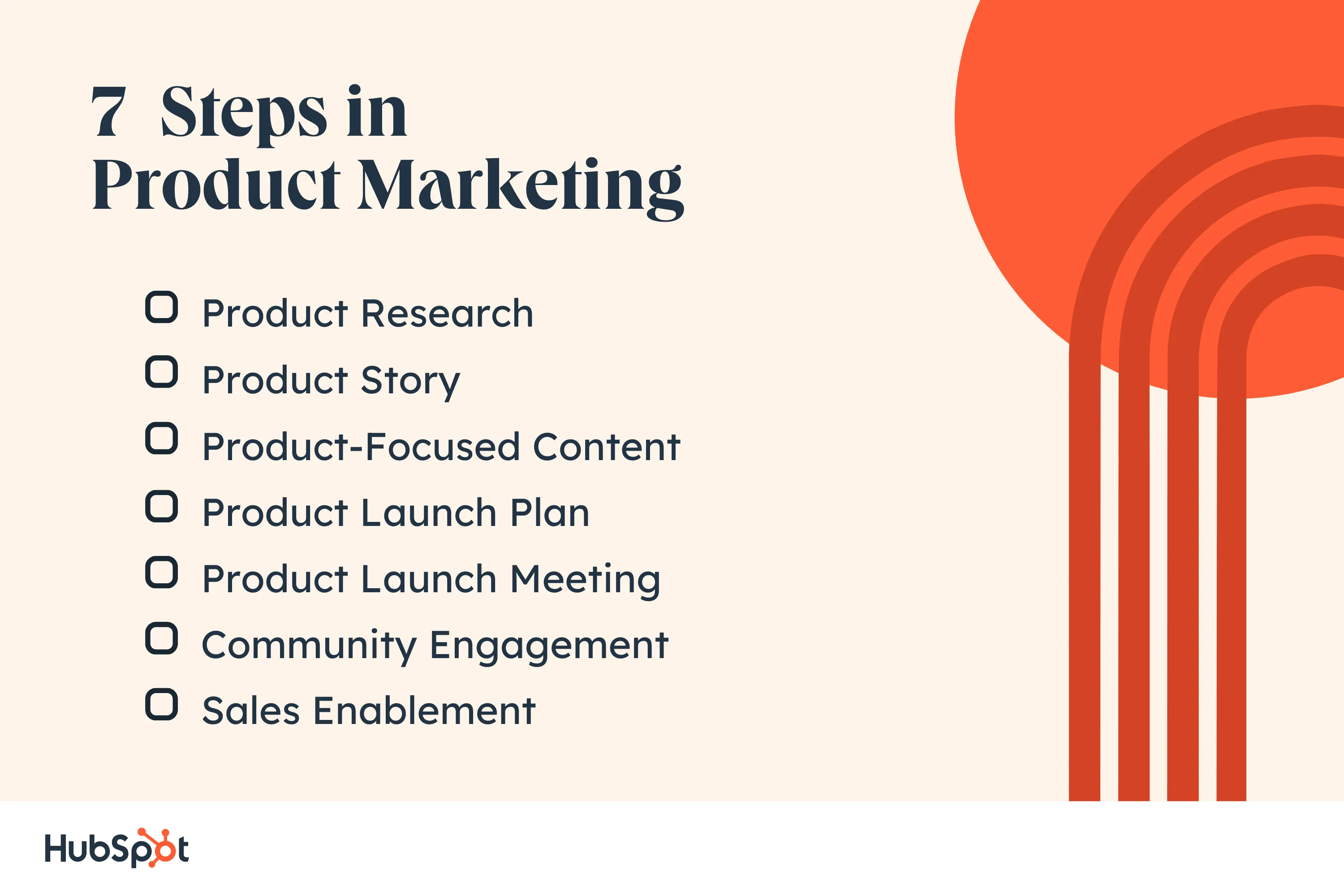 7 Steps in Product Marketing

Product Research

Product Story

Product-Focused Content

Product Launch Plan

Product Launch Meeting

Community Engagement

Sales Enablement

HubSpot